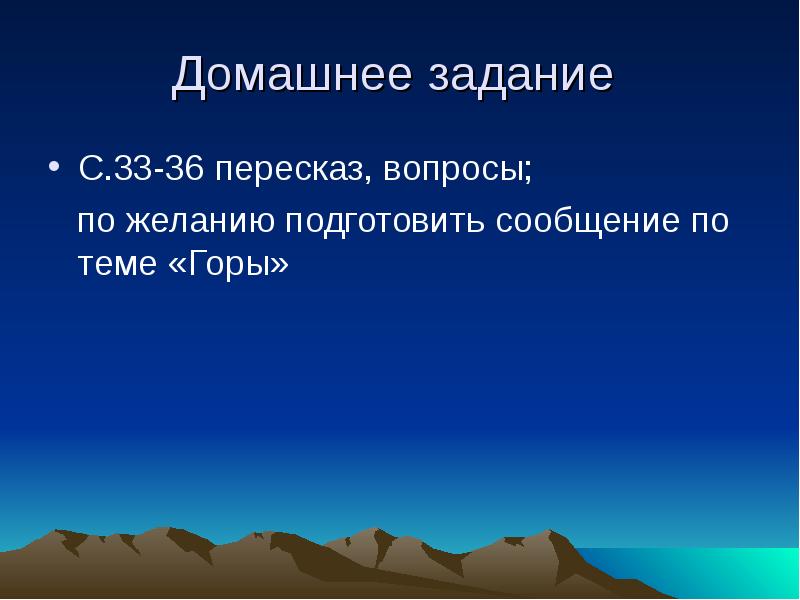 Домашнее задание

• С.33-36 пересказ, вопросы;

по желанию подготовить сообщение по теме «Горы»